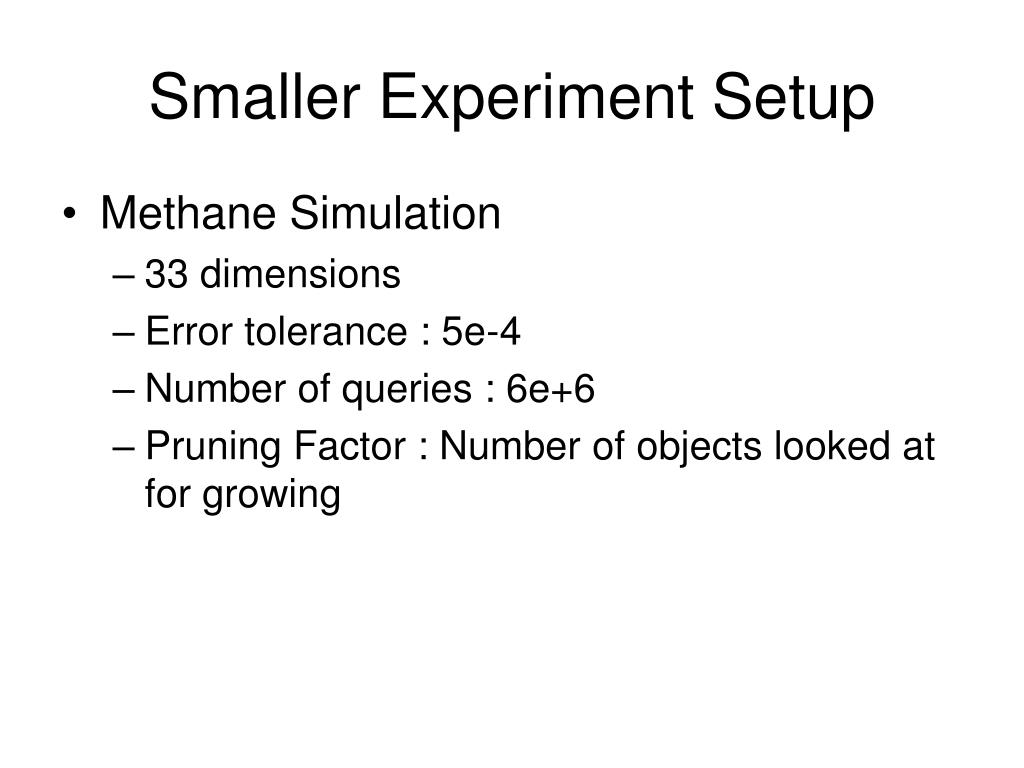 Smaller Experiment Setup

• Methane Simulation
– 33 dimensions
– Error tolerance : 5e-4
– Number of queries : 6e+6
– Pruning Factor : Number of objects looked at for growing